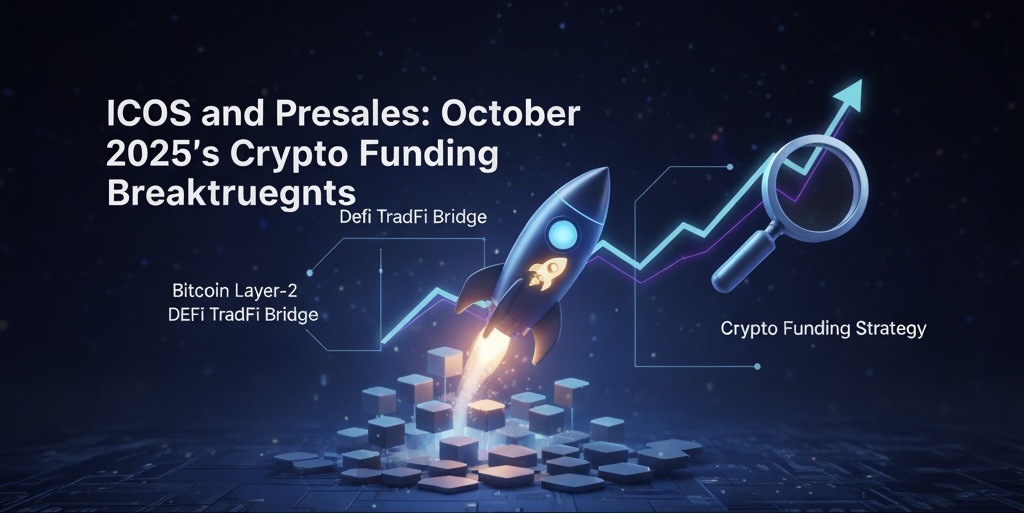 ICOS and Presales: October 2025's Crypto Funding Breaktruegnts

Defi TradFi Bridge

Bitcoin Layer-2
DEFi TradFi Bridge

Crypto Funding Strategy